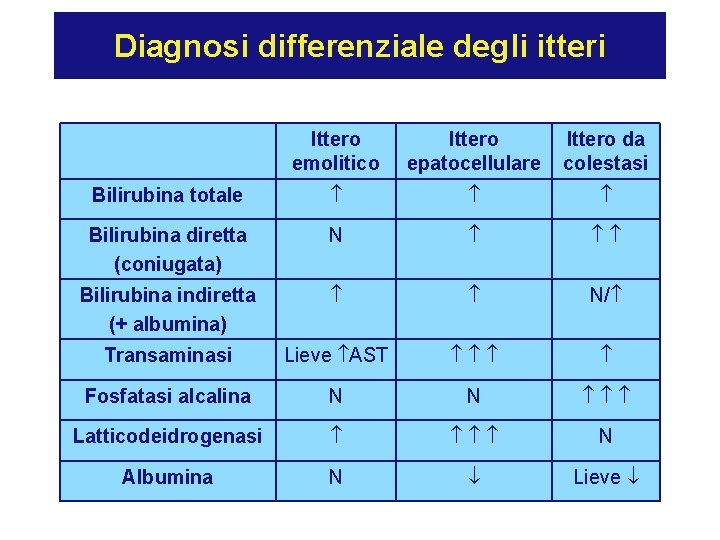 Diagnosi differenziale degli itteri

|  | Ittero emolitico | Ittero epatocellulare | Ittero da colestasi |
|---|---|---|---|
| Bilirubina totale | ↑ | ↑ | ↑ |
| Bilirubina diretta (coniugata) | N | ↑ | ↑↑ |
| Bilirubina indiretta (+ albumina) | ↑ | ↑ | N/↑ |
| Transaminasi | Lieve ↑AST | ↑↑↑ | ↑ |
| Fosfatasi alcalina | N | N | ↑↑↑ |
| Latticodeidrogenasi | ↑ | ↑↑↑ | N |
| Albumina | N | ↓ | Lieve ↓ |